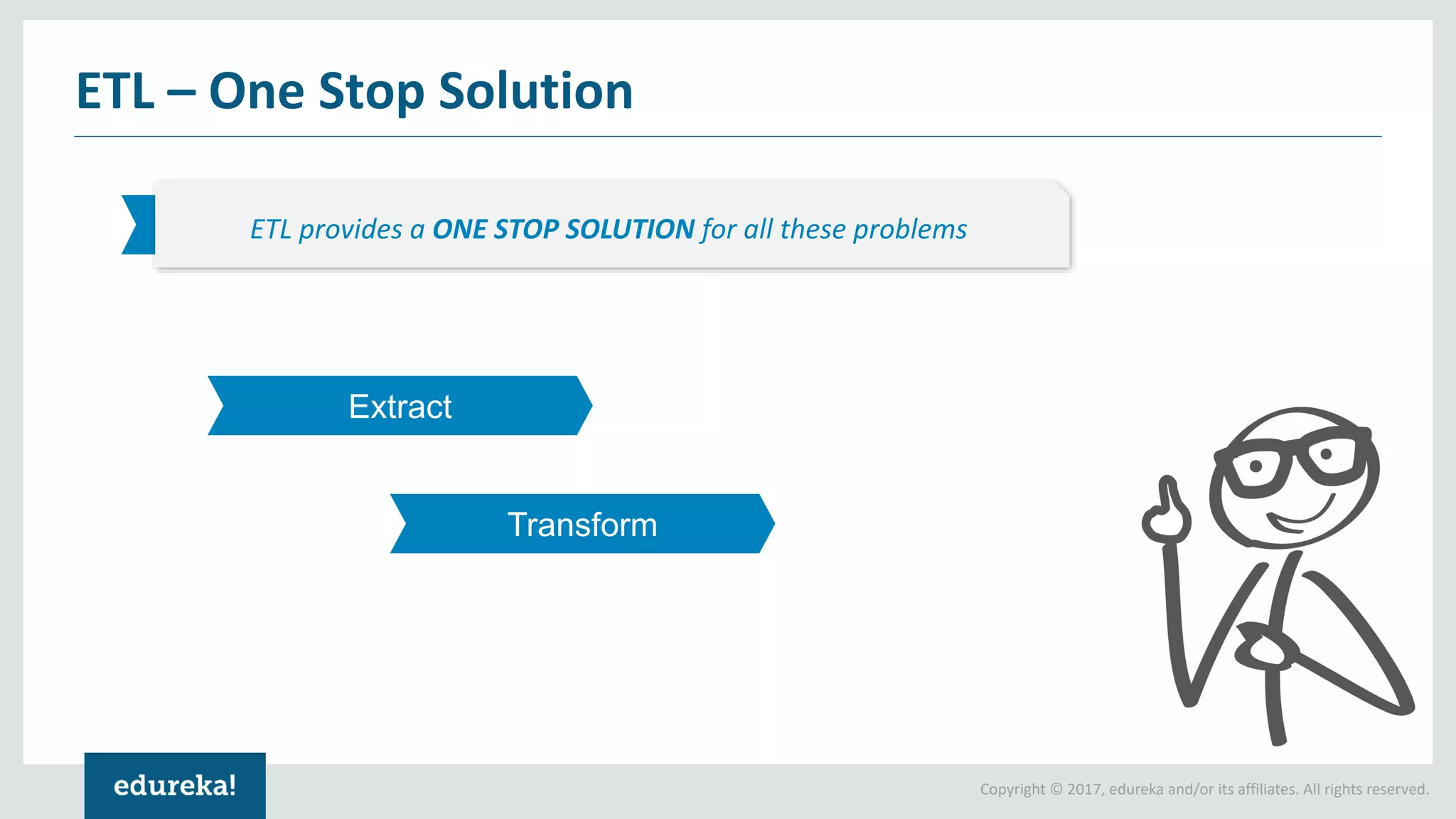 ETL – One Stop Solution

ETL provides a ONE STOP SOLUTION for all these problems

Extract

Transform

edureka!

Copyright © 2017, edureka and/or its affiliates. All rights reserved.